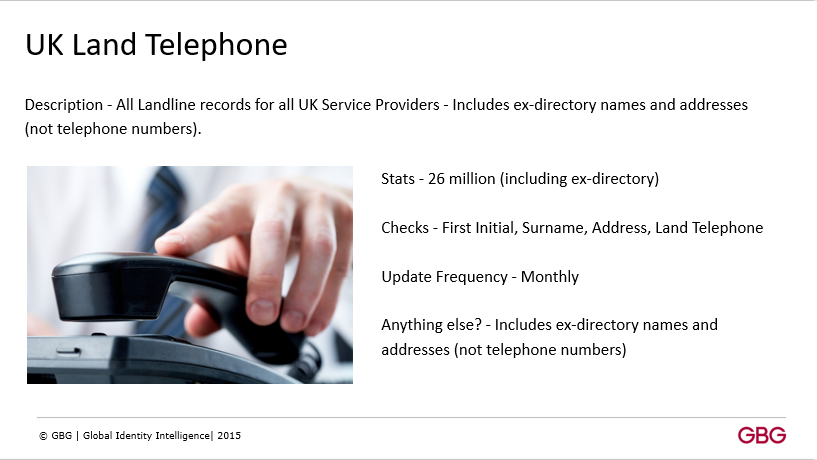 UK Land Telephone

Description - All Landline records for all UK Service Providers - Includes ex-directory names and addresses (not telephone numbers).

Stats - 26 million (including ex-directory)

Checks - First Initial, Surname, Address, Land Telephone

Update Frequency - Monthly

Anything else? - Includes ex-directory names and addresses (not telephone numbers)

© GBG | Global Identity Intelligence| 2015

GBG